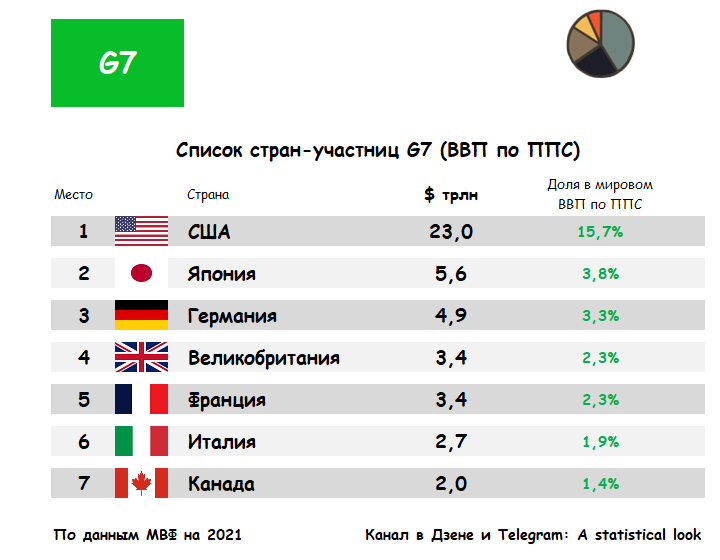 G7

Список стран-участниц G7 (ВВП по ППС)

| Место | Страна | $ трлн | Доля в мировом ВВП по ППС |
|---|---|---|---|
| 1 | США | 23,0 | 15,7% |
| 2 | Япония | 5,6 | 3,8% |
| 3 | Германия | 4,9 | 3,3% |
| 4 | Великобритания | 3,4 | 2,3% |
| 5 | Франция | 3,4 | 2,3% |
| 6 | Италия | 2,7 | 1,9% |
| 7 | Канада | 2,0 | 1,4% |

По данным МВФ на 2021

Канал в Дзене и Telegram: A statistical look